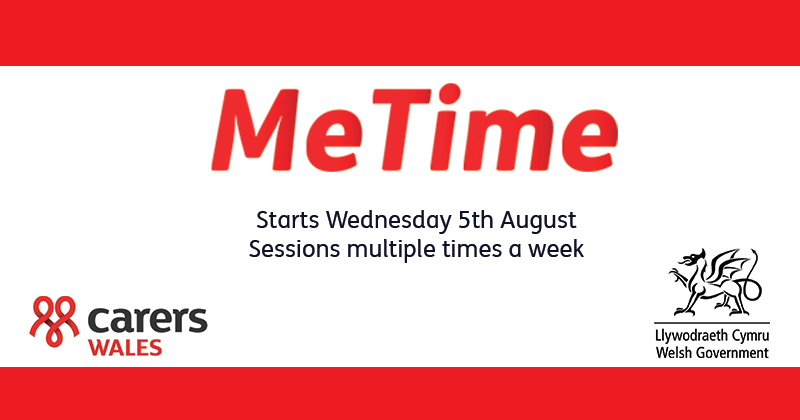 MeTime

Starts Wednesday 5th August
Sessions multiple times a week

carers
WALES

Llywodraeth Cymru
Welsh Government